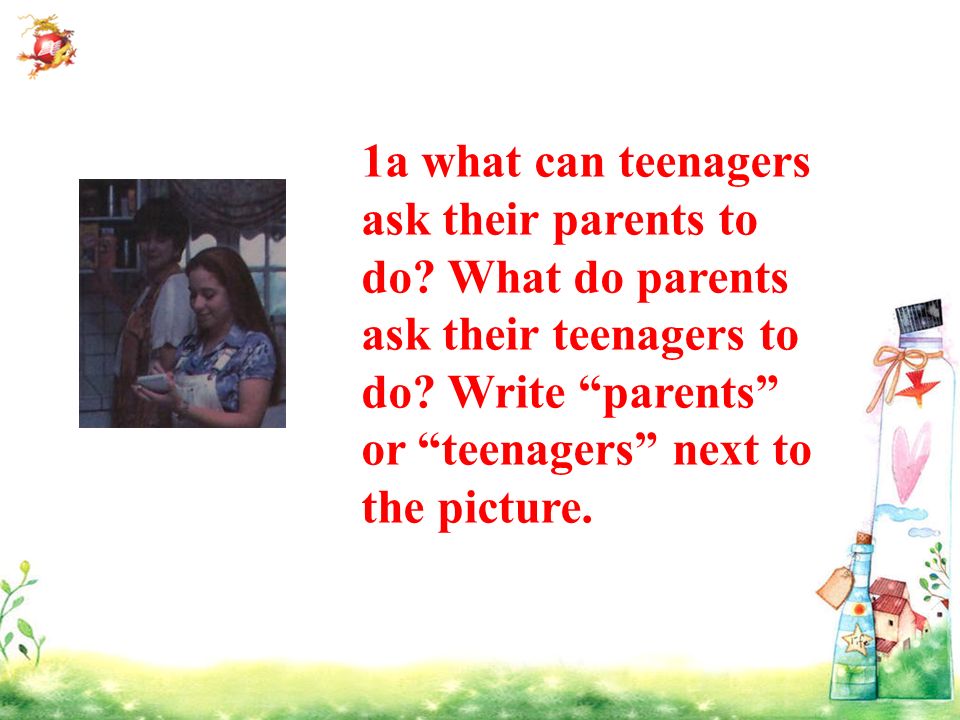 1a what can teenagers ask their parents to do? What do parents ask their teenagers to do? Write “parents” or “teenagers” next to the picture.